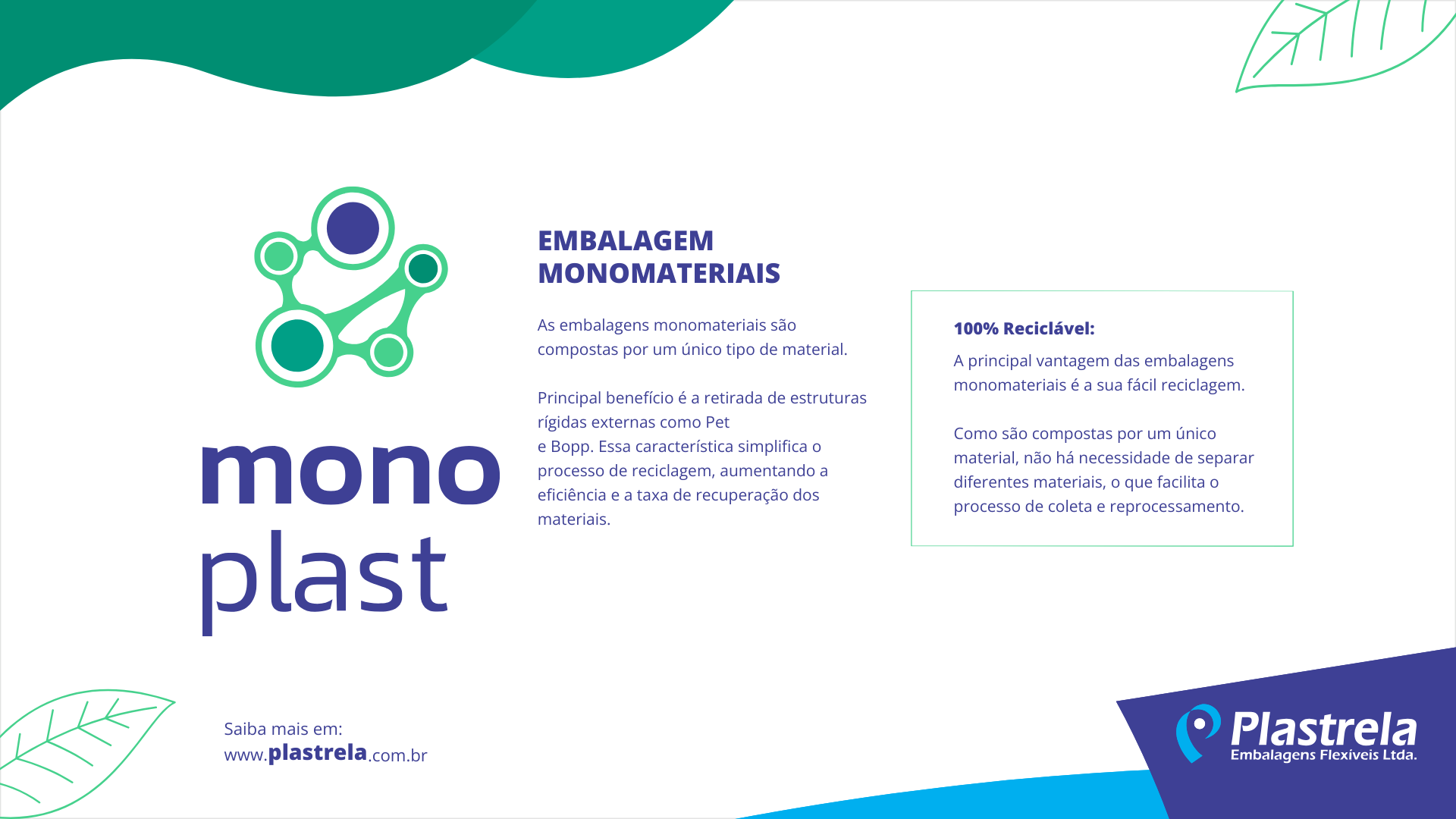 mono
plast

EMBALAGEM MONOMATERIAIS

As embalagens monomateriais são compostas por um único tipo de material.

Principal benefício é a retirada de estruturas rígidas externas como Pet e Bopp. Essa característica simplifica o processo de reciclagem, aumentando a eficiência e a taxa de recuperação dos materiais.

100% Reciclável:

A principal vantagem das embalagens monomateriais é a sua fácil reciclagem.

Como são compostas por um único material, não há necessidade de separar diferentes materiais, o que facilita o processo de coleta e reprocessamento.

Saiba mais em:
www.plastrela.com.br

Plastrela
Embalagens Flexíveis Ltda.